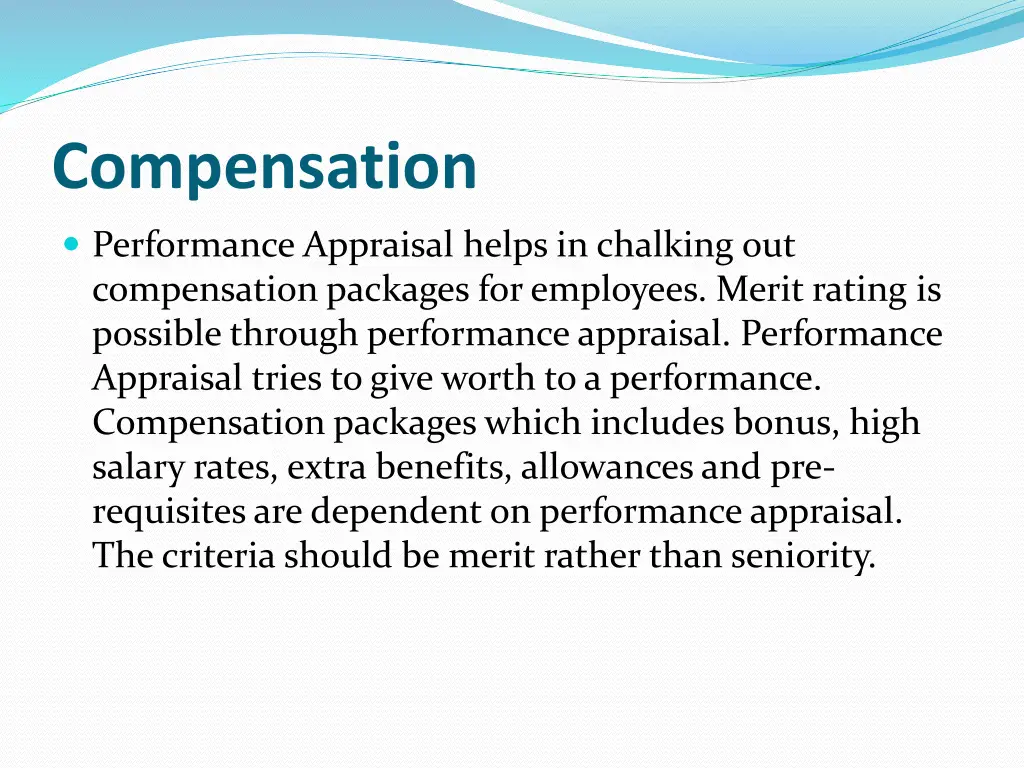 Compensation

Performance Appraisal helps in chalking out compensation packages for employees. Merit rating is possible through performance appraisal. Performance Appraisal tries to give worth to a performance. Compensation packages which includes bonus, high salary rates, extra benefits, allowances and pre-requisites are dependent on performance appraisal. The criteria should be merit rather than seniority.